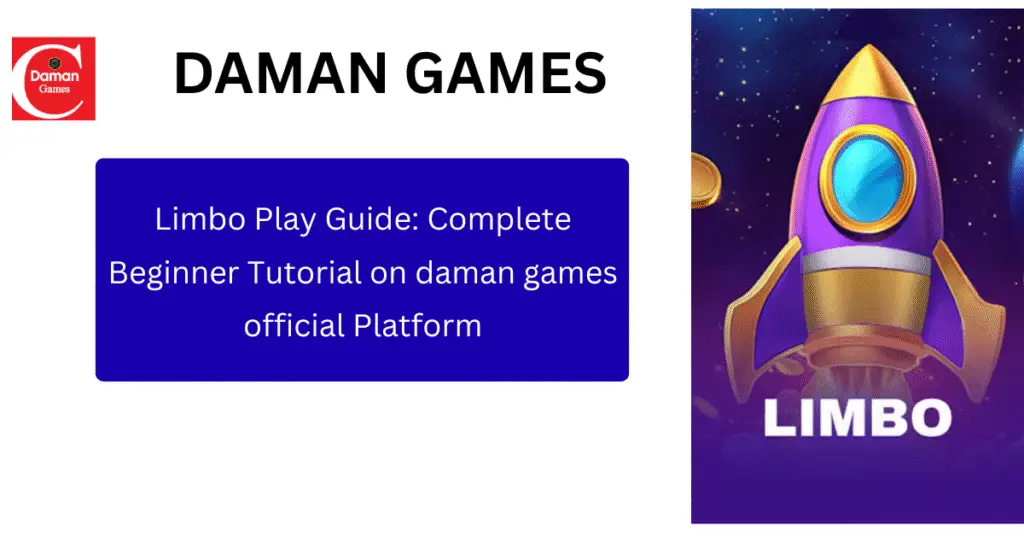 Daman
Games

DAMAN GAMES

Limbo Play Guide: Complete Beginner Tutorial on daman games official Platform

LIMBO